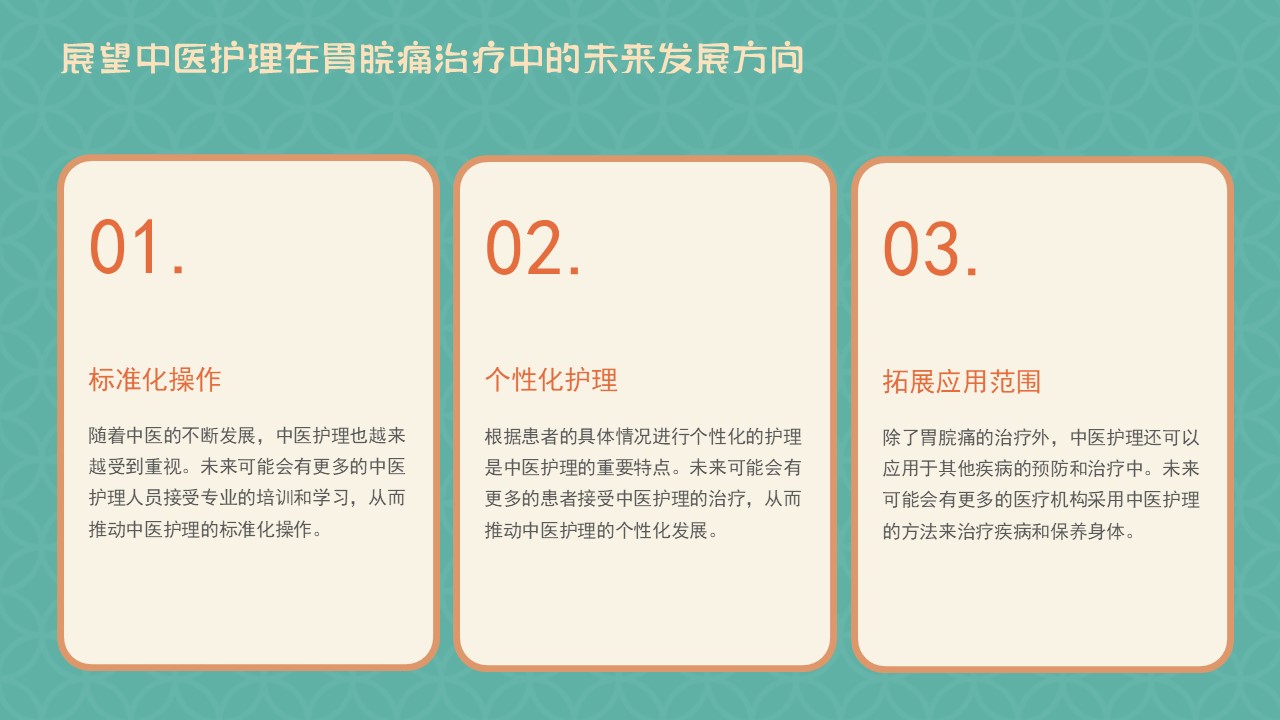 展望中医护理在胃脘痛治疗中的未来发展方向

01.

标准化操作

随着中医的不断发展，中医护理也越来越受到重视。未来可能会有更多的中医护理人员接受专业的培训和学习，从而推动中医护理的标准化操作。

02.

个性化护理

根据患者的具体情况进行个性化的护理是中医护理的重要特点。未来可能会有更多的患者接受中医护理的治疗，从而推动中医护理的个性化发展。

03.

拓展应用范围

除了胃脘痛的治疗外，中医护理还可以应用于其他疾病的预防和治疗中。未来可能会有更多的医疗机构采用中医护理的方法来治疗疾病和保养身体。